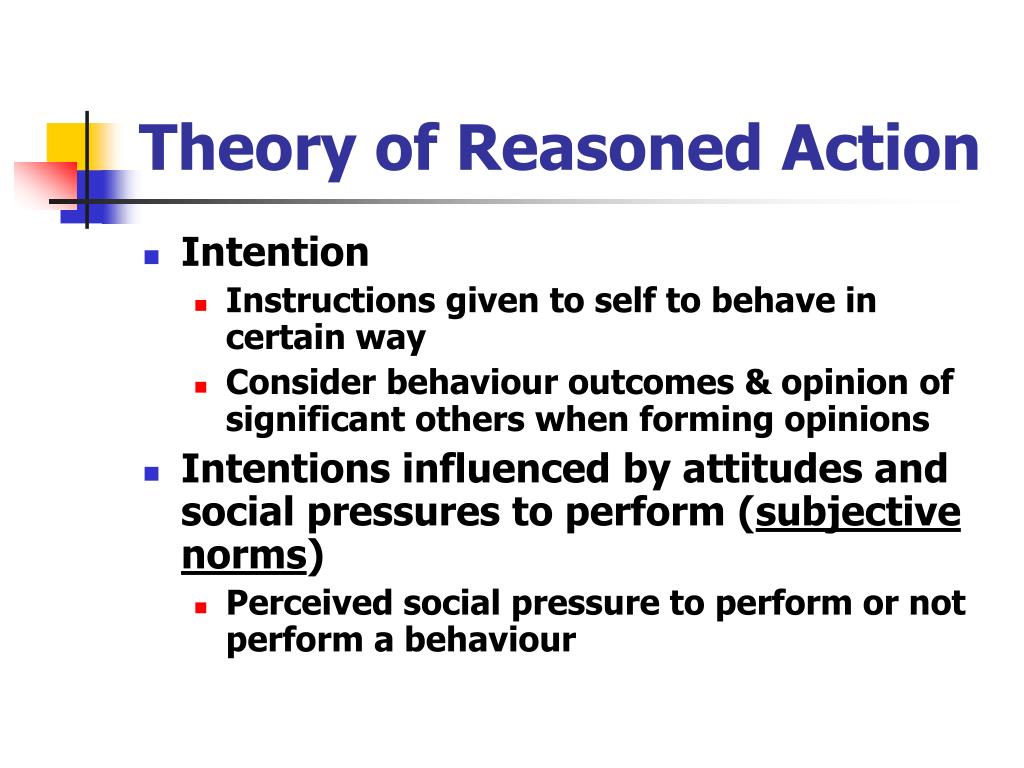 Theory of Reasoned Action

- Intention
  - Instructions given to self to behave in certain way
  - Consider behaviour outcomes & opinion of significant others when forming opinions
- Intentions influenced by attitudes and social pressures to perform (subjective norms)
  - Perceived social pressure to perform or not perform a behaviour